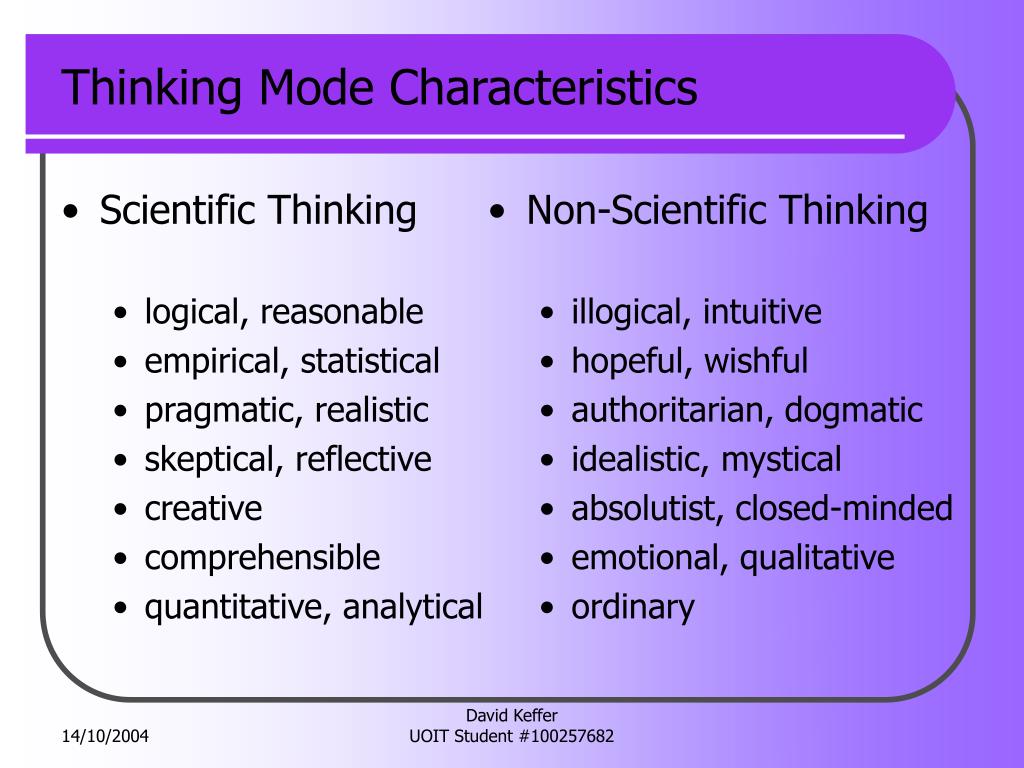 Thinking Mode Characteristics

• Scientific Thinking

• logical, reasonable
• empirical, statistical
• pragmatic, realistic
• skeptical, reflective
• creative
• comprehensible
• quantitative, analytical

• Non-Scientific Thinking

• illogical, intuitive
• hopeful, wishful
• authoritarian, dogmatic
• idealistic, mystical
• absolutist, closed-minded
• emotional, qualitative
• ordinary

14/10/2004

David Keffer
UOIT Student #100257682